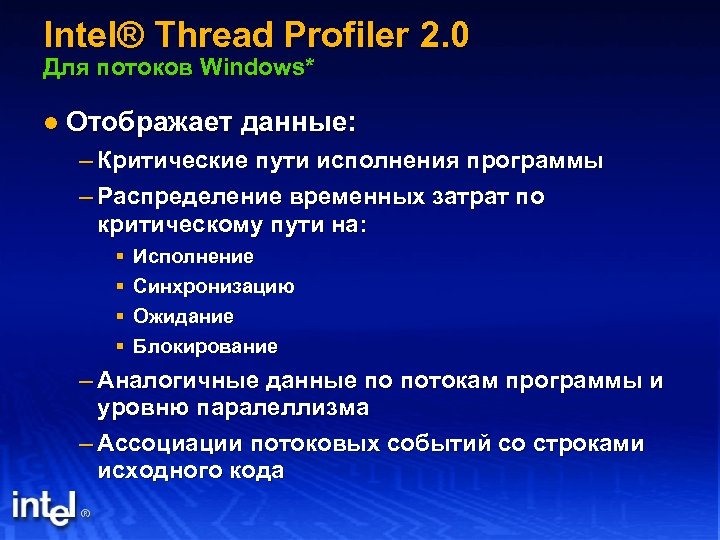 Intel® Thread Profiler 2.0
Для потоков Windows*

● Отображает данные:
– Критические пути исполнения программы
– Распределение временных затрат по критическому пути на:
▪ Исполнение
▪ Синхронизацию
▪ Ожидание
▪ Блокирование
– Аналогичные данные по потокам программы и уровню паралеллизма
– Ассоциации потоковых событий со строками исходного кода

intel®